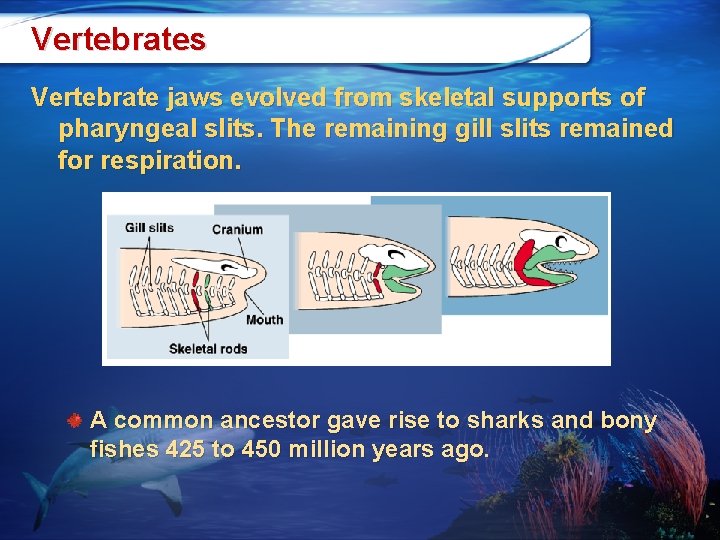 Vertebrates

Vertebrate jaws evolved from skeletal supports of pharyngeal slits. The remaining gill slits remained for respiration.

Gill slits
Cranium
Mouth
Skeletal rods

A common ancestor gave rise to sharks and bony fishes 425 to 450 million years ago.